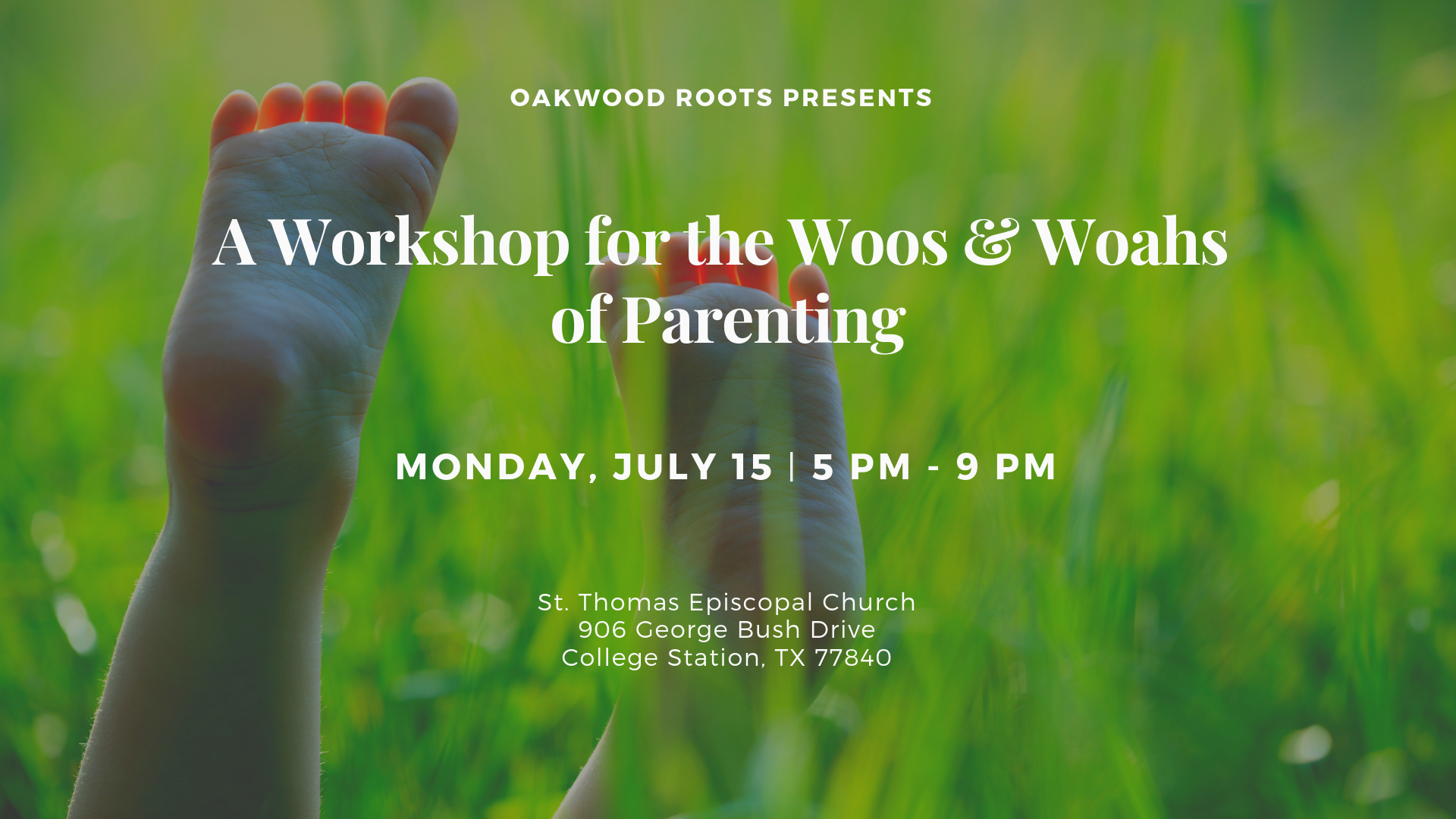 OAKWOOD ROOTS PRESENTS

A Workshop for the Woos & Woahs of Parenting

MONDAY, JULY 15 | 5 PM - 9 PM

St. Thomas Episcopal Church
906 George Bush Drive
College Station, TX 77840